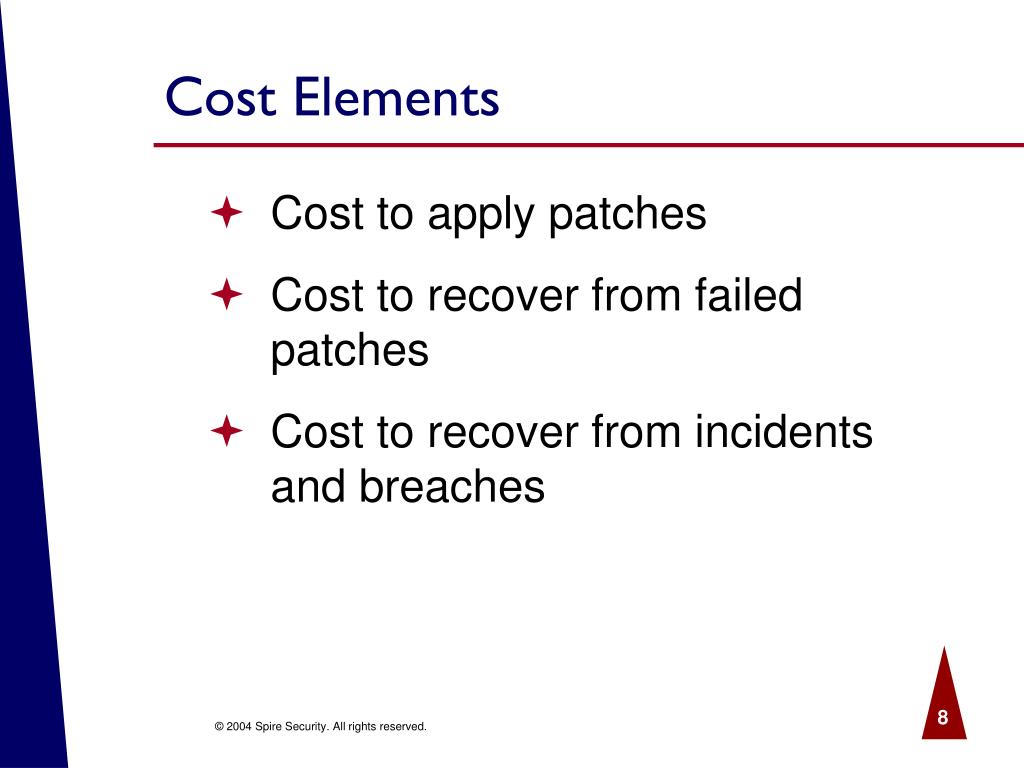 Cost Elements

✦ Cost to apply patches

✦ Cost to recover from failed patches

✦ Cost to recover from incidents and breaches

© 2004 Spire Security. All rights reserved.

8